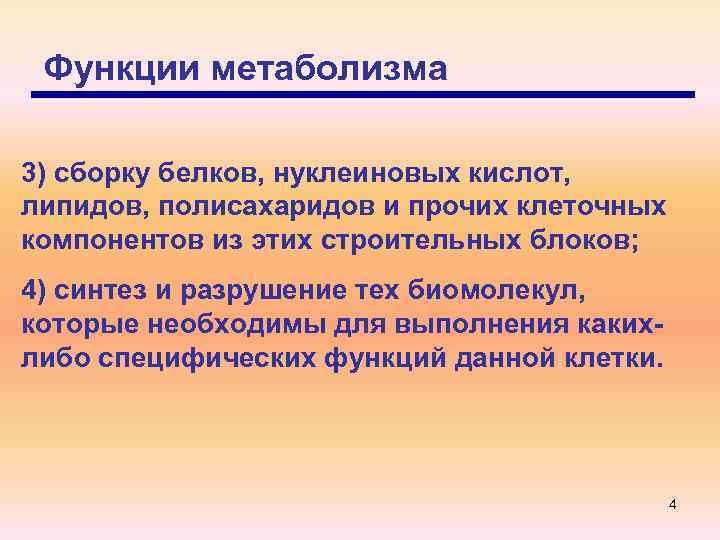 Функции метаболизма

3) сборку белков, нуклеиновых кислот, липидов, полисахаридов и прочих клеточных компонентов из этих строительных блоков;

4) синтез и разрушение тех биомолекул, которые необходимы для выполнения каких-либо специфических функций данной клетки.

4